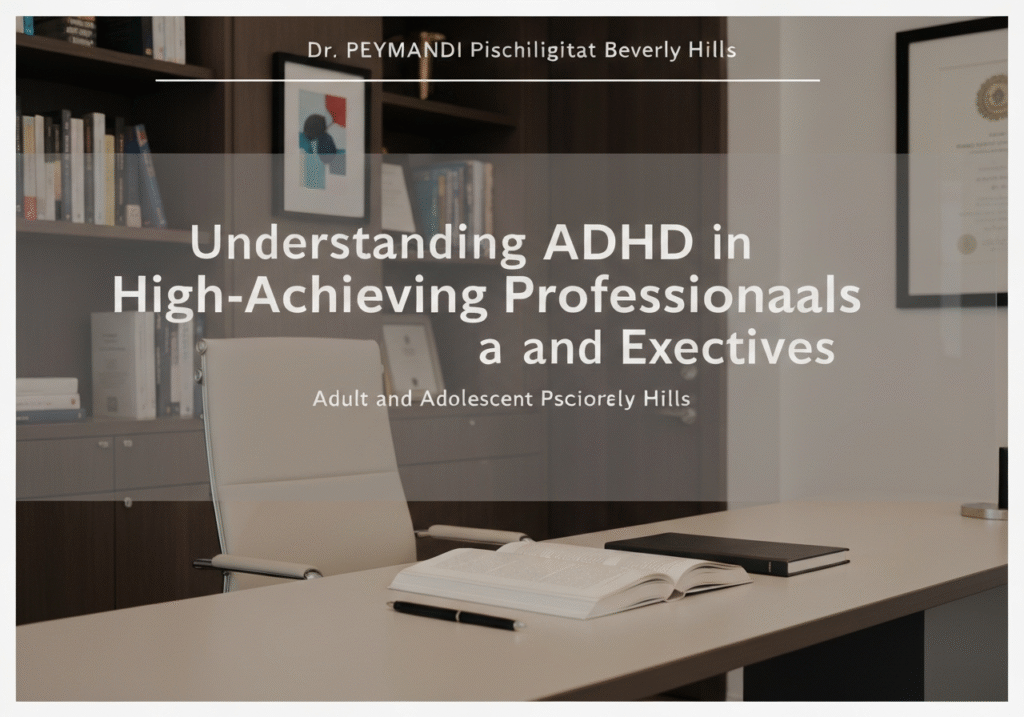 Dr. PEYMANDI Pischiligitat Beverly Hills

Understanding ADHD in High-Achieving Professionaals a and Exectives

Adult and Adolescent Psciorely Hills